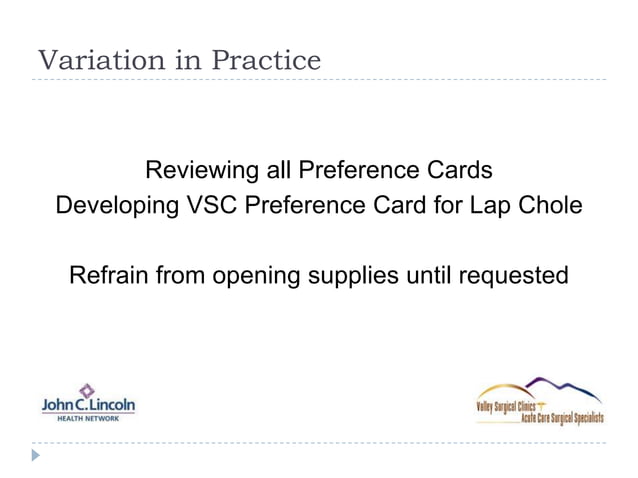 Variation in Practice

Reviewing all Preference Cards
Developing VSC Preference Card for Lap Chole

Refrain from opening supplies until requested

John C. Lincoln
HEALTH NETWORK

Valley Surgical Clinics
Acute Care Surgical Specialists